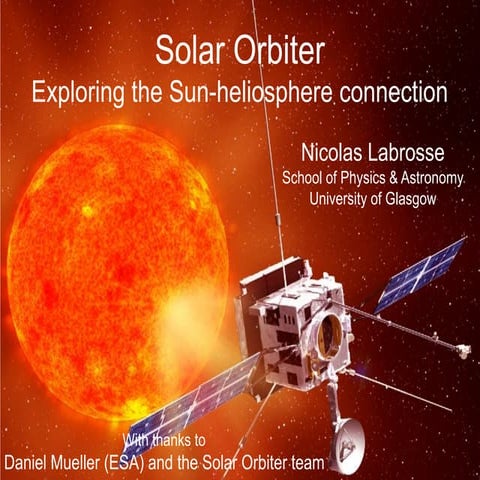 Solar Orbiter
Exploring the Sun-heliosphere connection

Nicolas Labrosse
School of Physics & Astronomy
University of Glasgow

With thanks to
Daniel Mueller (ESA) and the Solar Orbiter team